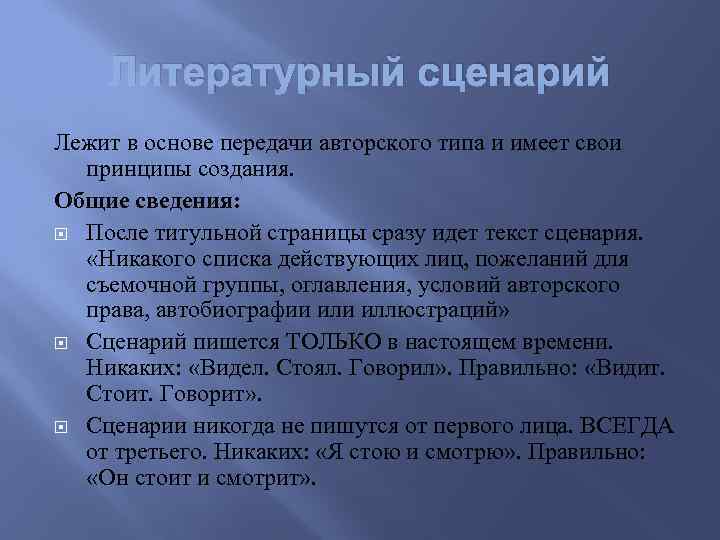 Литературный сценарий

Лежит в основе передачи авторского типа и имеет свои принципы создания.

Общие сведения:

После титульной страницы сразу идет текст сценария. «Никакого списка действующих лиц, пожеланий для съемочной группы, оглавления, условий авторского права, автобиографии или иллюстраций»

Сценарий пишется ТОЛЬКО в настоящем времени. Никаких: «Видел. Стоял. Говорил». Правильно: «Видит. Стоит. Говорит».

Сценарии никогда не пишутся от первого лица. ВСЕГДА от третьего. Никаких: «Я стою и смотрю». Правильно: «Он стоит и смотрит».